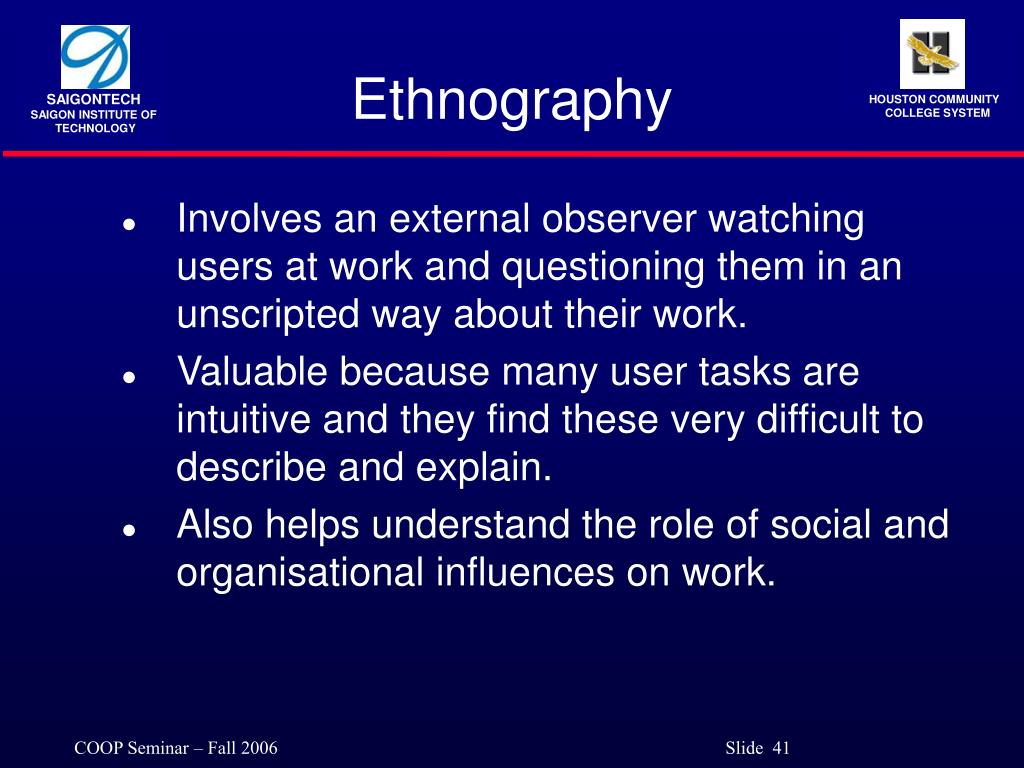 SAIGONTECH
SAIGON INSTITUTE OF TECHNOLOGY

Ethnography

HOUSTON COMMUNITY COLLEGE SYSTEM

- Involves an external observer watching users at work and questioning them in an unscripted way about their work.
- Valuable because many user tasks are intuitive and they find these very difficult to describe and explain.
- Also helps understand the role of social and organisational influences on work.

COOP Seminar – Fall 2006

Slide 41